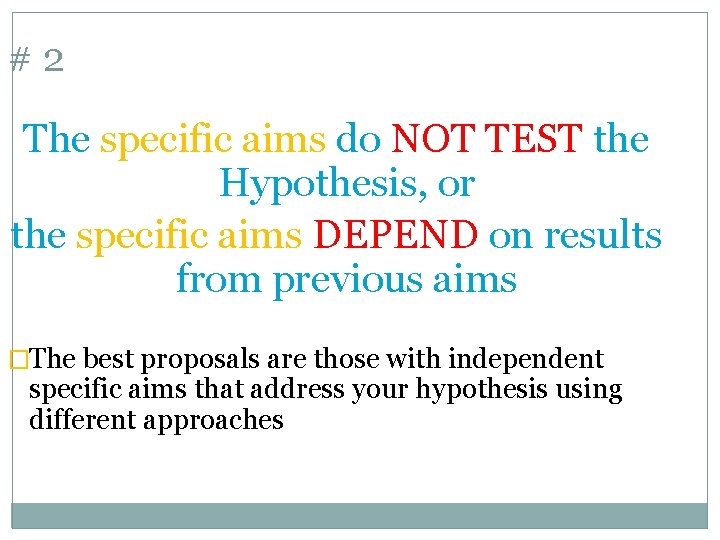 # 2

The specific aims do NOT TEST the Hypothesis, or
the specific aims DEPEND on results from previous aims

□The best proposals are those with independent specific aims that address your hypothesis using different approaches